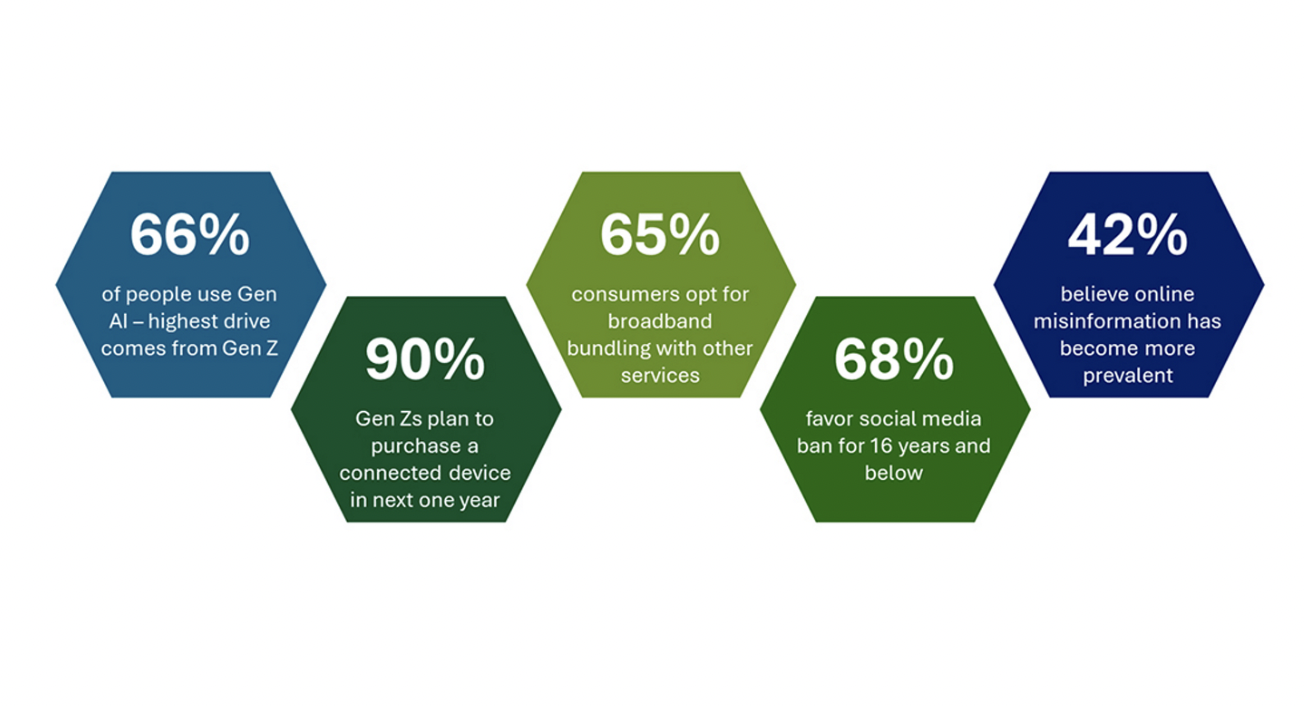 66%

of people use Gen AI – highest drive comes from Gen Z

90%

Gen Zs plan to purchase a connected device in next one year

65%

consumers opt for broadband bundling with other services

68%

favor social media ban for 16 years and below

42%

believe online misinformation has become more prevalent